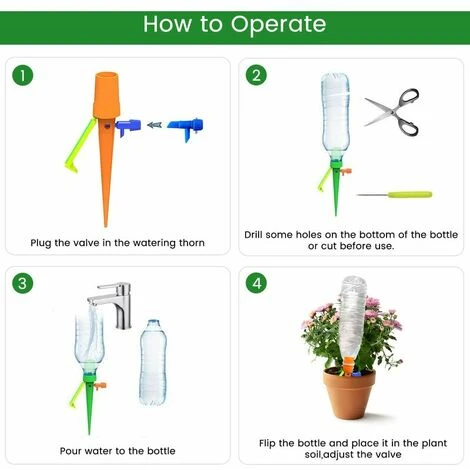 How to Operate

1

Plug the valve in the watering thorn

2

Drill some holes on the bottom of the bottle or cut before use.

3

Pour water to the bottle

4

Flip the bottle and place it in the plant soil,adjust the valve